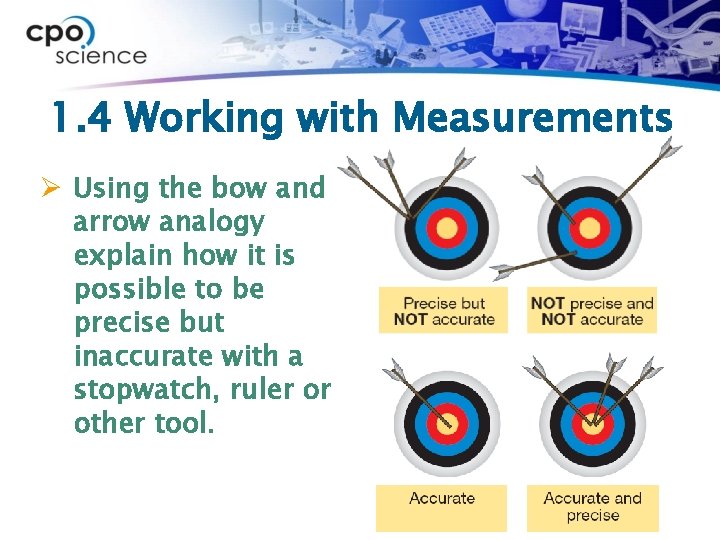 cpo science

1.4 Working with Measurements

➢ Using the bow and arrow analogy explain how it is possible to be precise but inaccurate with a stopwatch, ruler or other tool.

Precise but NOT accurate

NOT precise and NOT accurate

Accurate

Accurate and precise